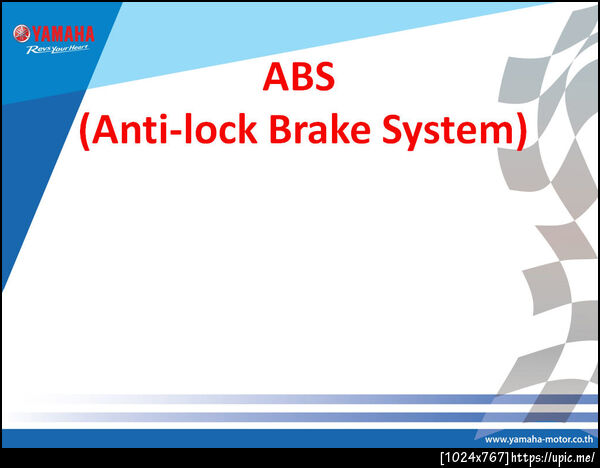 YAMAHA
Revs Your Heart

ABS
(Anti-lock Brake System)

www.yamaha-motor.co.th

[1024x767] https://upic.me/